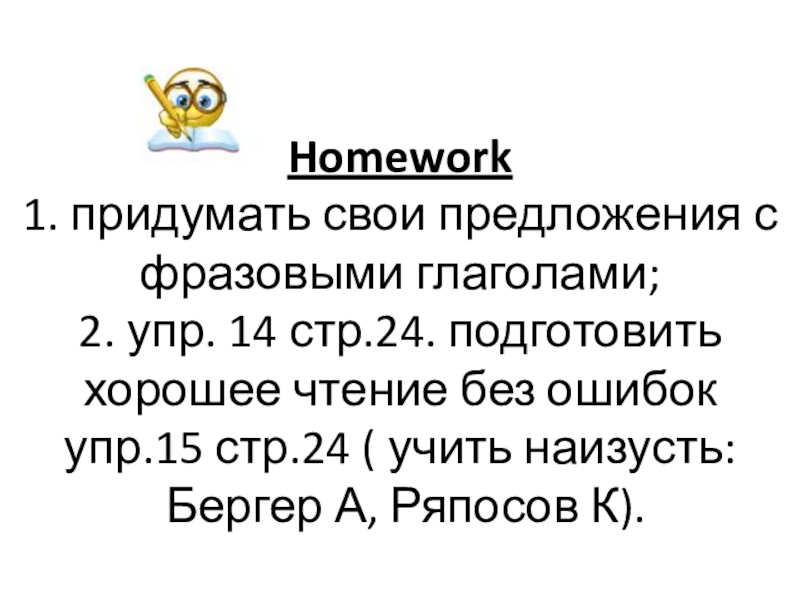 Homework
1. придумать свои предложения с фразовыми глаголами;
2. упр. 14 стр.24. подготовить хорошее чтение без ошибок
упр.15 стр.24 ( учить наизусть: Бергер А, Ряпосов К).